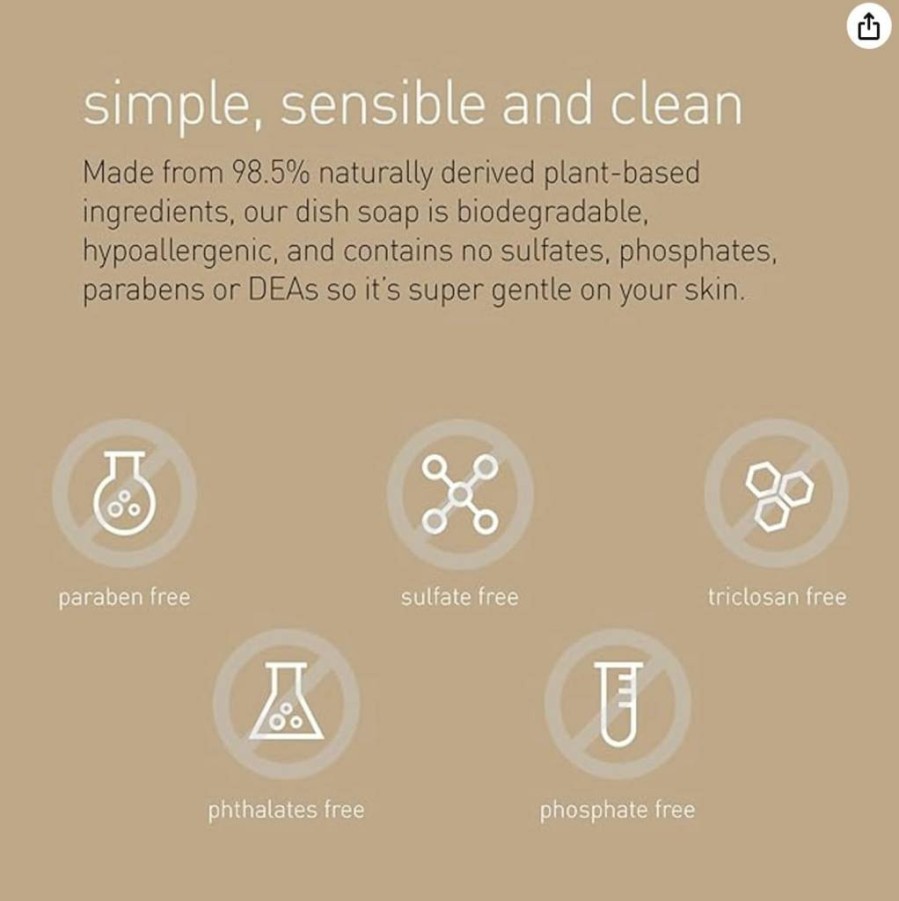 simple, sensible and clean

Made from 98.5% naturally derived plant-based ingredients, our dish soap is biodegradable, hypoallergenic, and contains no sulfates, phosphates, parabens or DEAs so it's super gentle on your skin.

paraben free

sulfate free

triclosan free

phthalates free

phosphate free